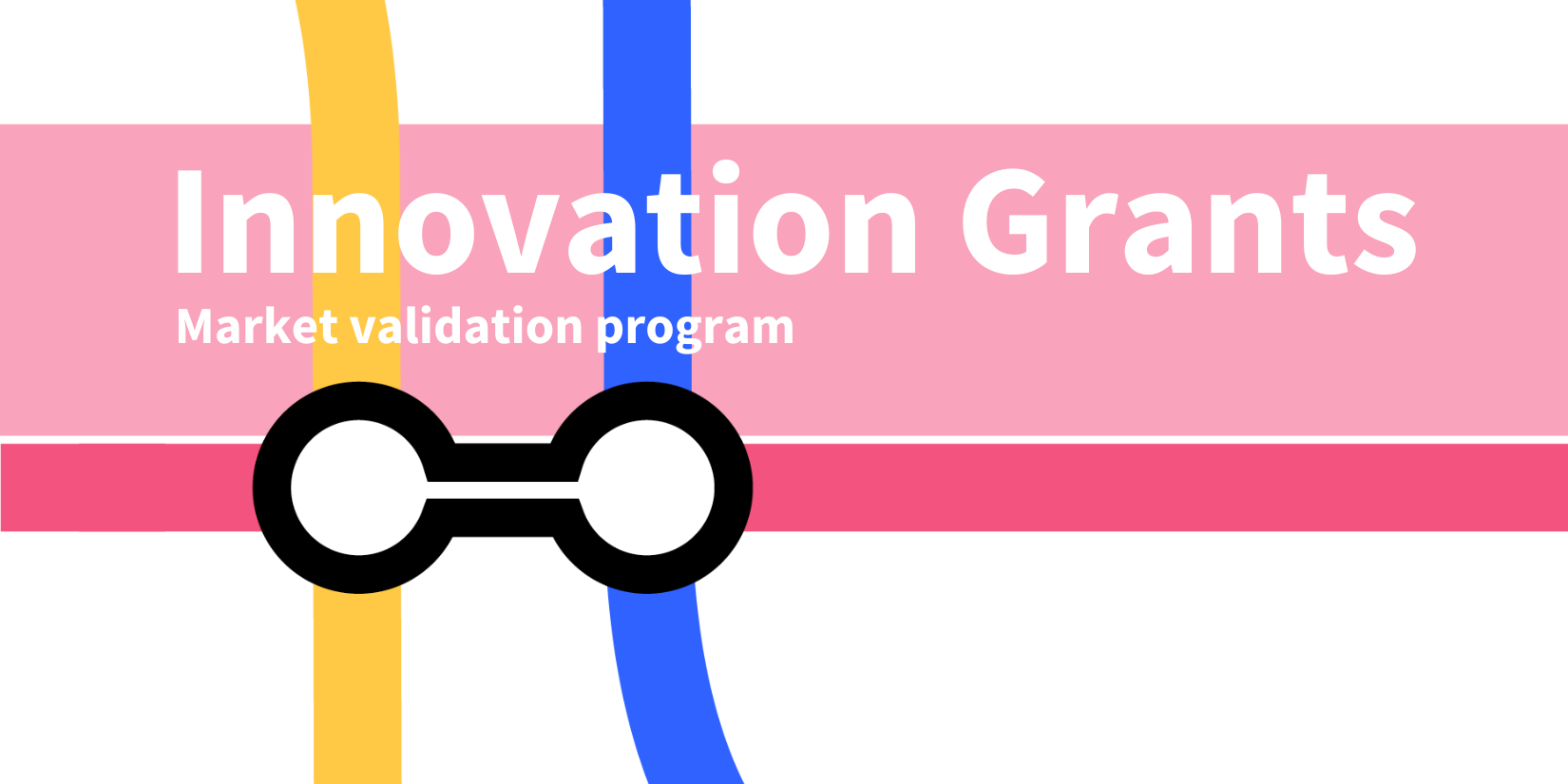 Innovation Grants
Market validation program